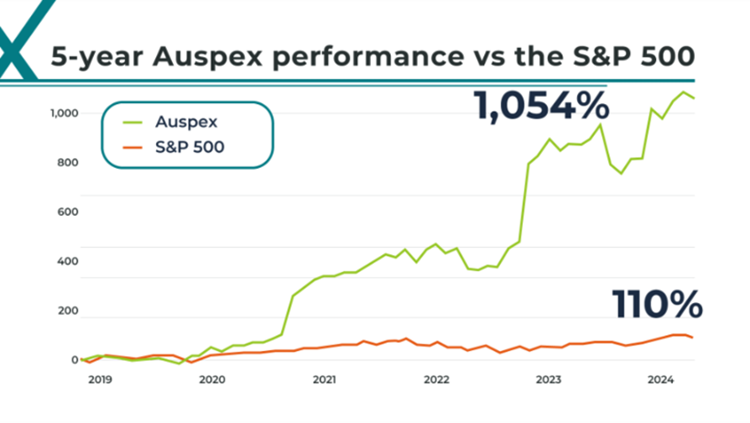 5-year Auspex performance vs the S&P 500

Auspex
S&P 500

1,054%

110%

1,000
800
600
400
200
0

2019
2020
2021
2022
2023
2024